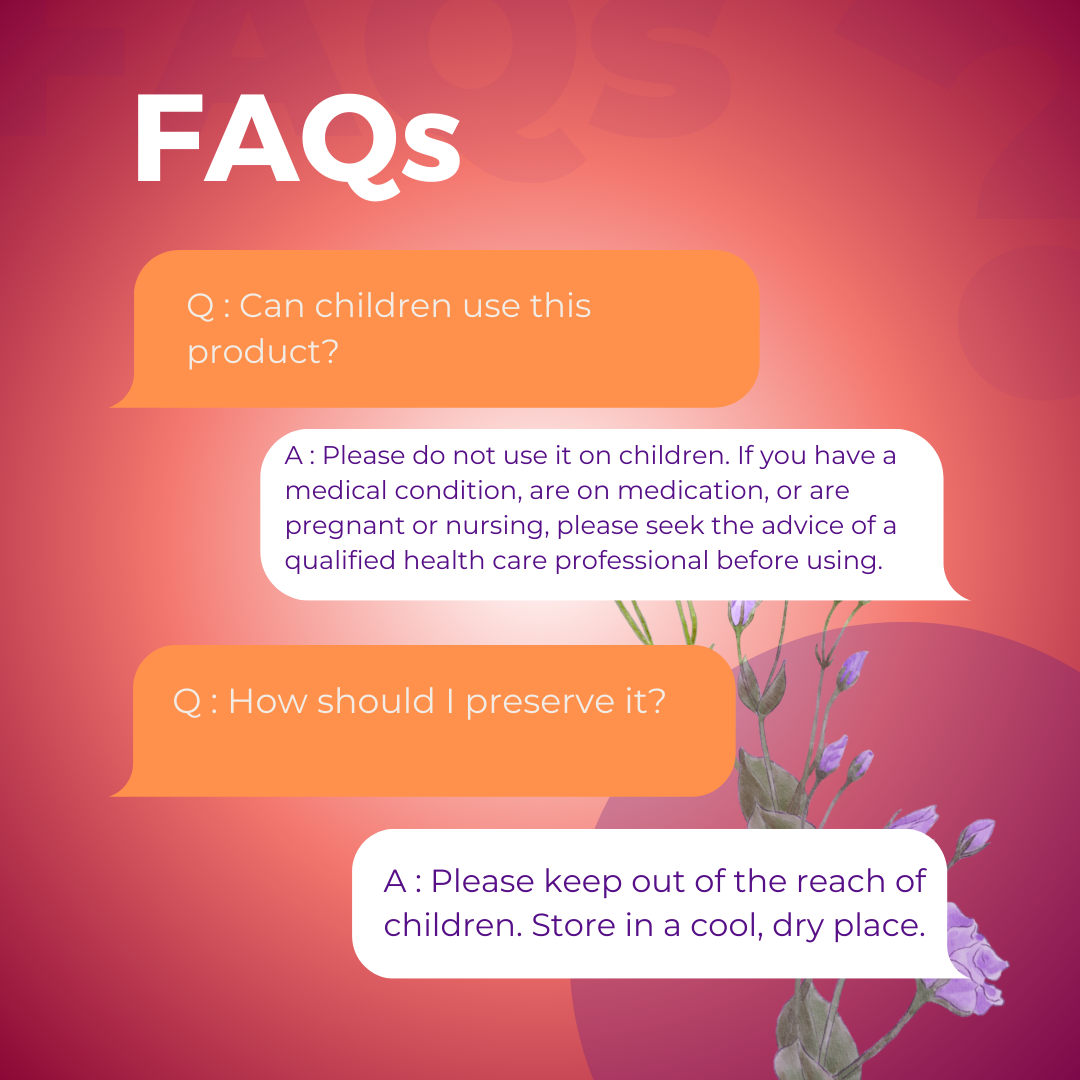 FAQs

Q : Can children use this product?

A : Please do not use it on children. If you have a medical condition, are on medication, or are pregnant or nursing, please seek the advice of a qualified health care professional before using.

Q : How should I preserve it?

A : Please keep out of the reach of children. Store in a cool, dry place.